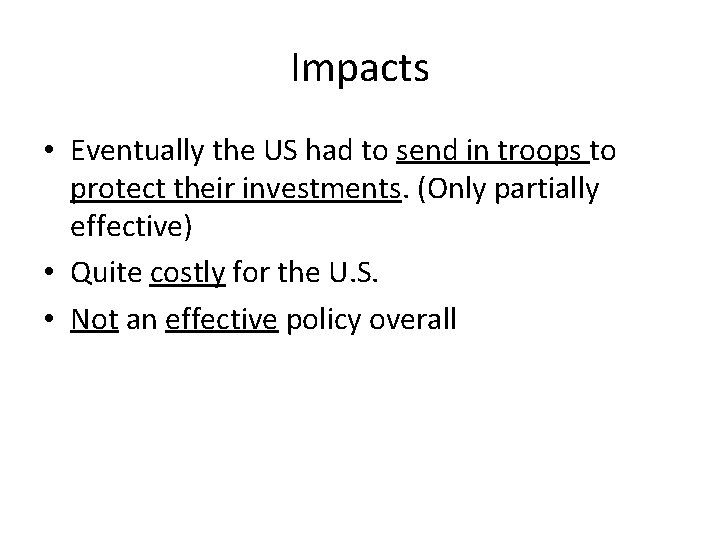 Impacts

• Eventually the US had to send in troops to protect their investments. (Only partially effective)

• Quite costly for the U.S.

• Not an effective policy overall